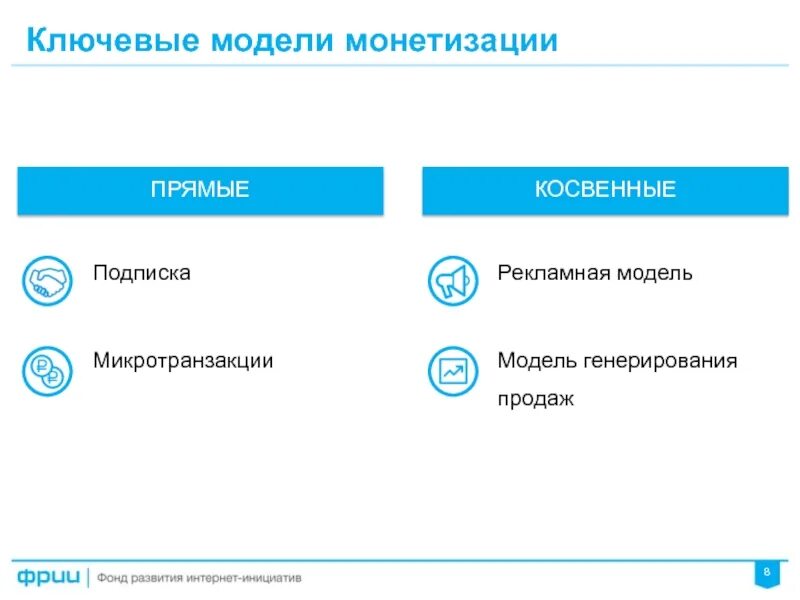 Ключевые модели монетизации

ПРЯМЫЕ

Подписка

Микротранзакции

КОСВЕННЫЕ

Рекламная модель

Модель генерирования продаж

фрии | Фонд развития интернет-инициатив

8